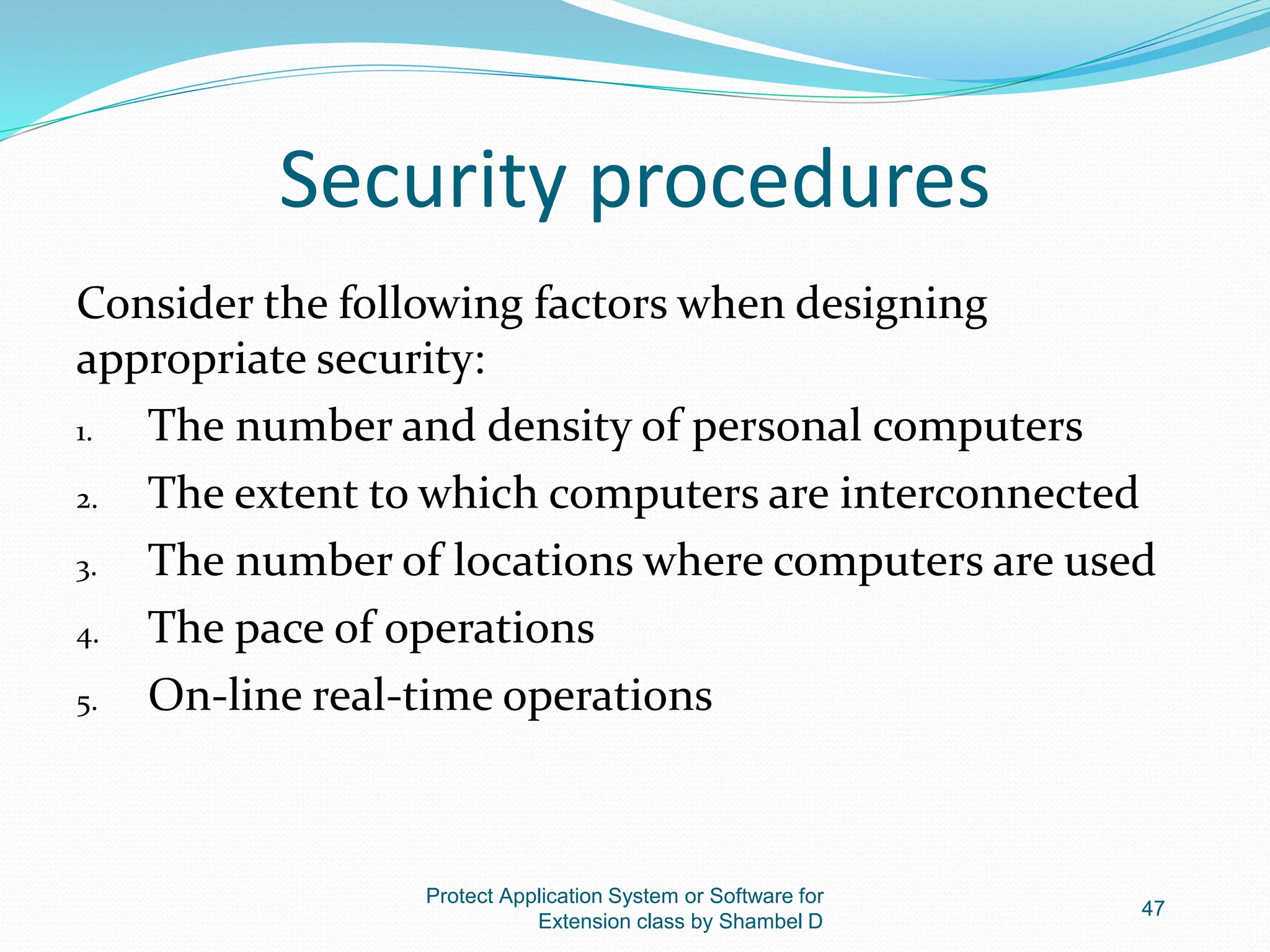 Security procedures

Consider the following factors when designing appropriate security:

1. The number and density of personal computers
2. The extent to which computers are interconnected
3. The number of locations where computers are used
4. The pace of operations
5. On-line real-time operations

Protect Application System or Software for Extension class by Shambel D

47